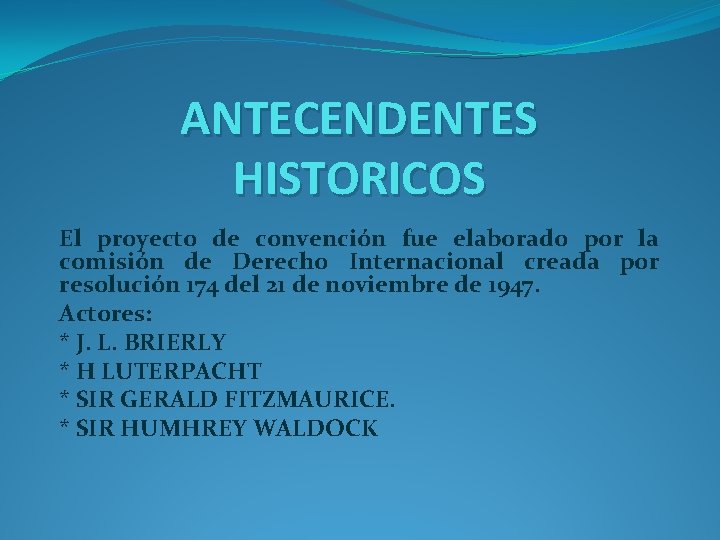 ANTECENDENTES HISTORICOS

El proyecto de convención fue elaborado por la comisión de Derecho Internacional creada por resolución 174 del 21 de noviembre de 1947.

Actores:

* J. L. BRIERLY

* H LUTERPACHT

* SIR GERALD FITZMAURICE.

* SIR HUMHREY WALDOCK